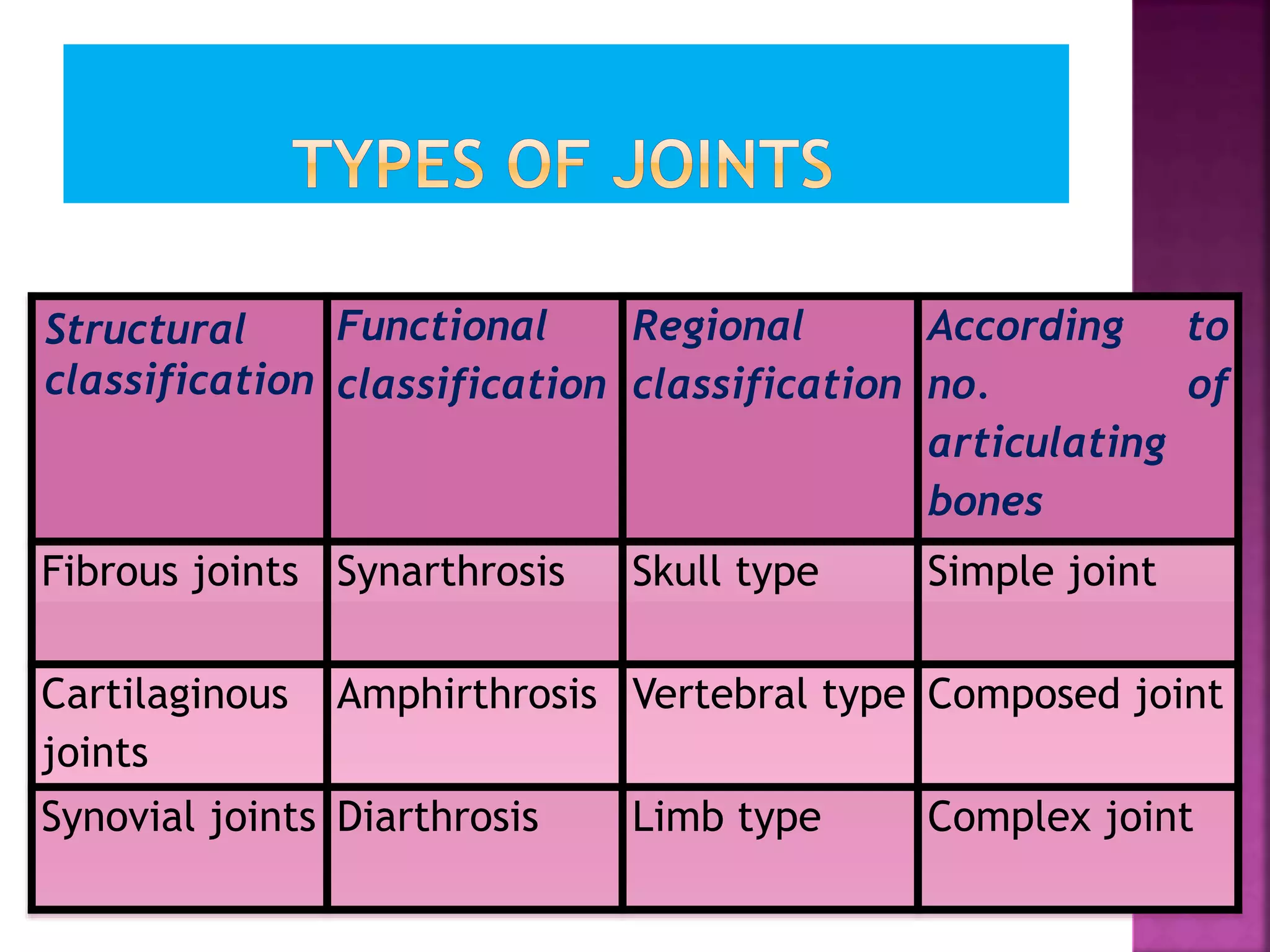 TYPES OF JOINTS

| Structural classification | Functional classification | Regional classification | According to no. of articulating bones |
|---|---|---|---|
| Fibrous joints | Synarthrosis | Skull type | Simple joint |
| Cartilaginous joints | Amphirthrosis | Vertebral type | Composed joint |
| Synovial joints | Diarthrosis | Limb type | Complex joint |